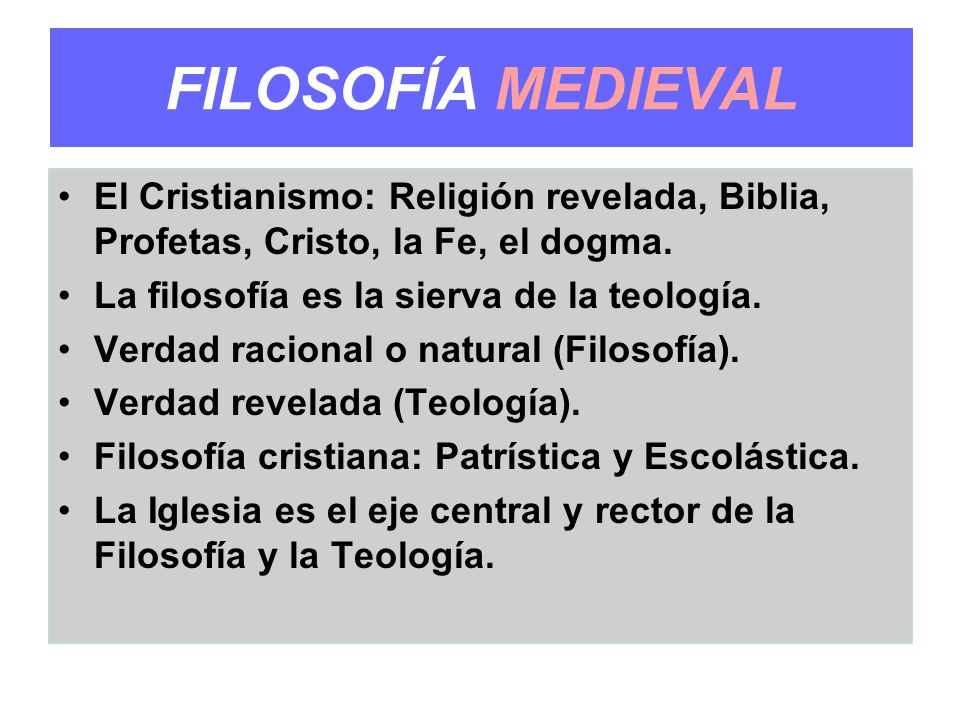 FILOSOFÍA MEDIEVAL

• El Cristianismo: Religión revelada, Biblia, Profetas, Cristo, la Fe, el dogma.
• La filosofía es la sierva de la teología.
• Verdad racional o natural (Filosofía).
• Verdad revelada (Teología).
• Filosofía cristiana: Patrística y Escolástica.
• La Iglesia es el eje central y rector de la Filosofía y la Teología.